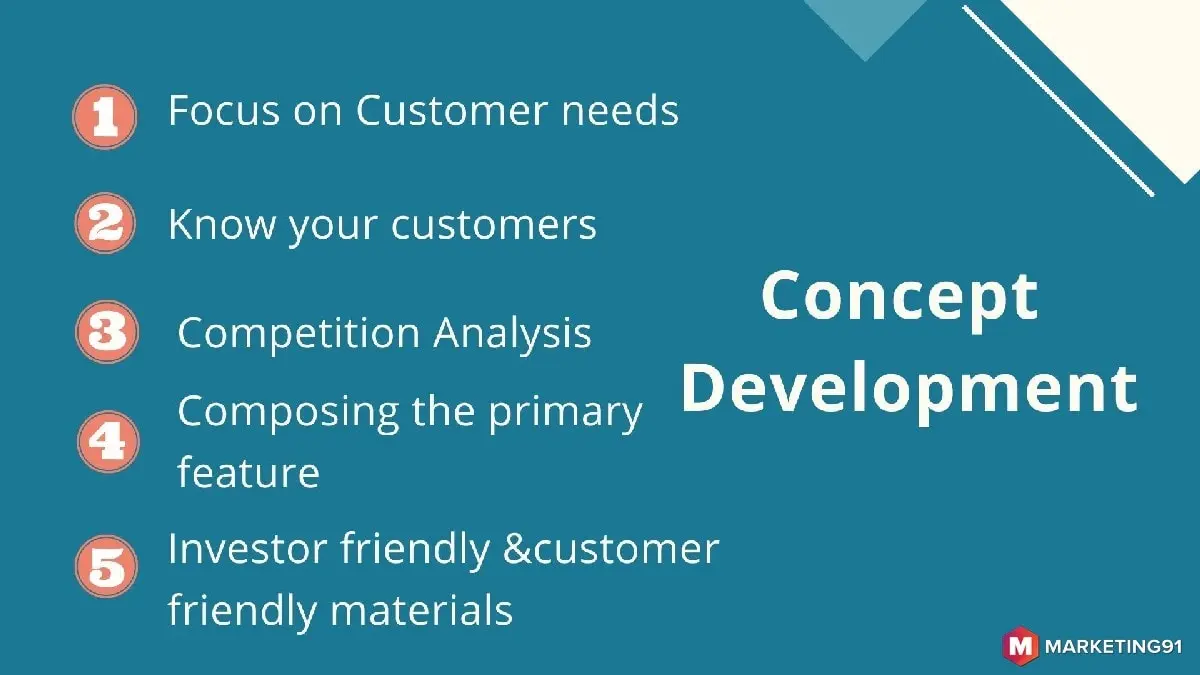 1 Focus on Customer needs

2 Know your customers

3 Competition Analysis

4 Composing the primary feature

5 Investor friendly &customer friendly materials

Concept Development

M MARKETING91